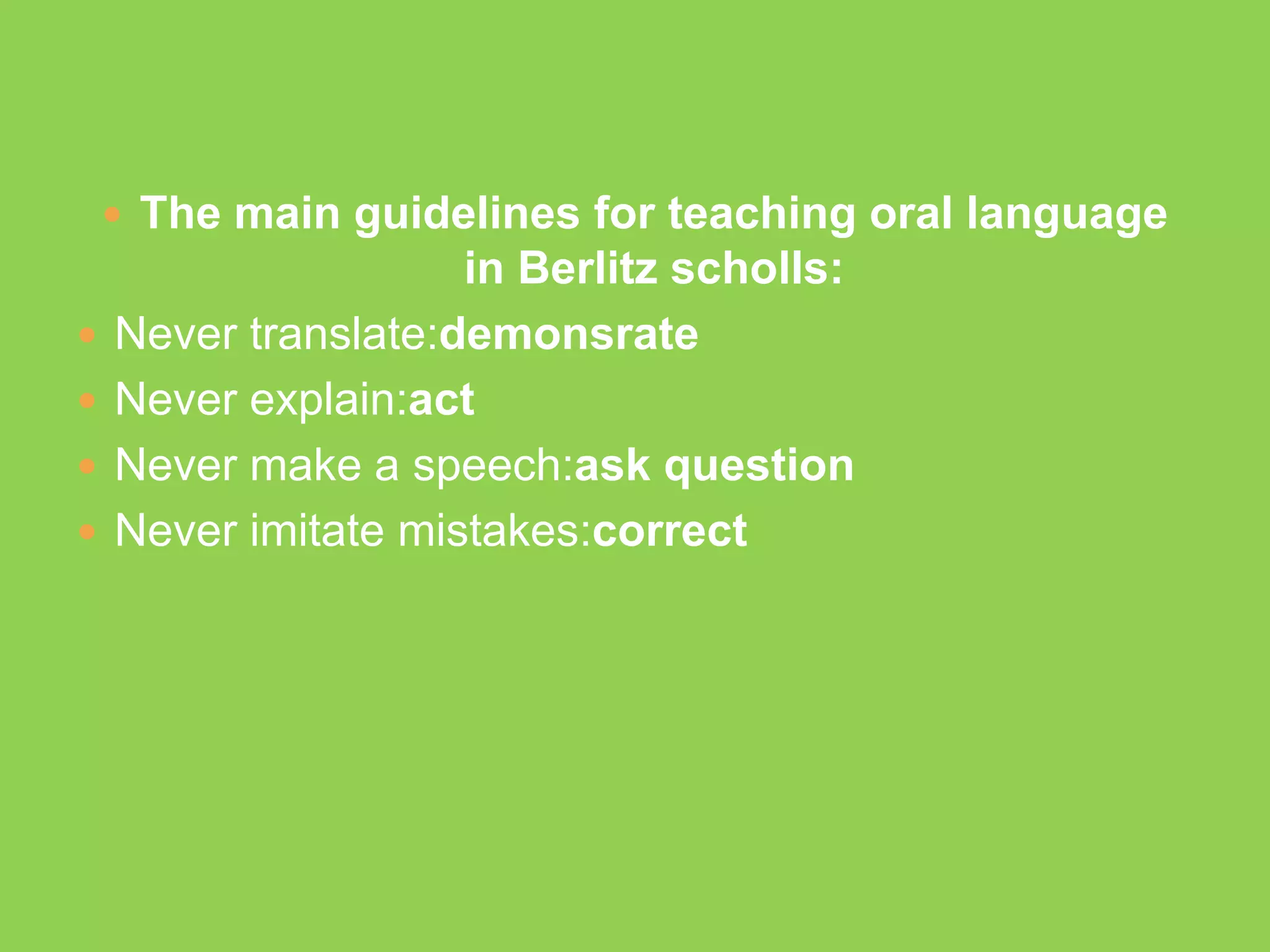 • The main guidelines for teaching oral language in Berlitz scholls:

• Never translate:demonsrate
• Never explain:act
• Never make a speech:ask question
• Never imitate mistakes:correct